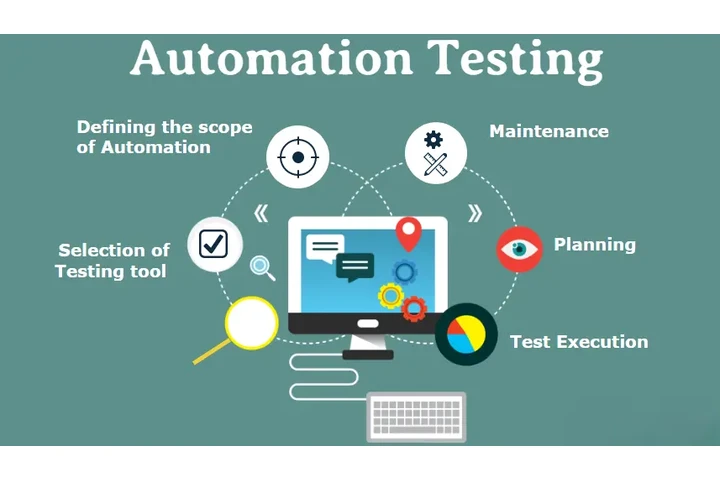 Automation Testing

Defining the scope of Automation

Maintenance

Selection of Testing tool

Planning

Test Execution